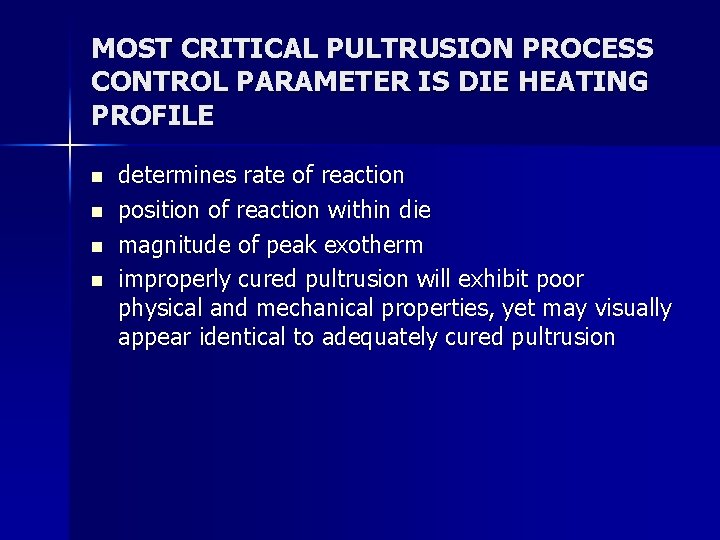 MOST CRITICAL PULTRUSION PROCESS CONTROL PARAMETER IS DIE HEATING PROFILE

- determines rate of reaction
- position of reaction within die
- magnitude of peak exotherm
- improperly cured pultrusion will exhibit poor physical and mechanical properties, yet may visually appear identical to adequately cured pultrusion